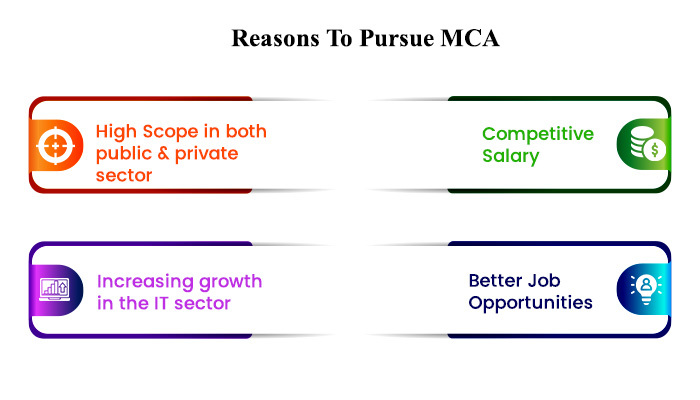 Reasons To Pursue MCA

High Scope in both public & private sector

Competitive Salary

Increasing growth in the IT sector

Better Job Opportunities